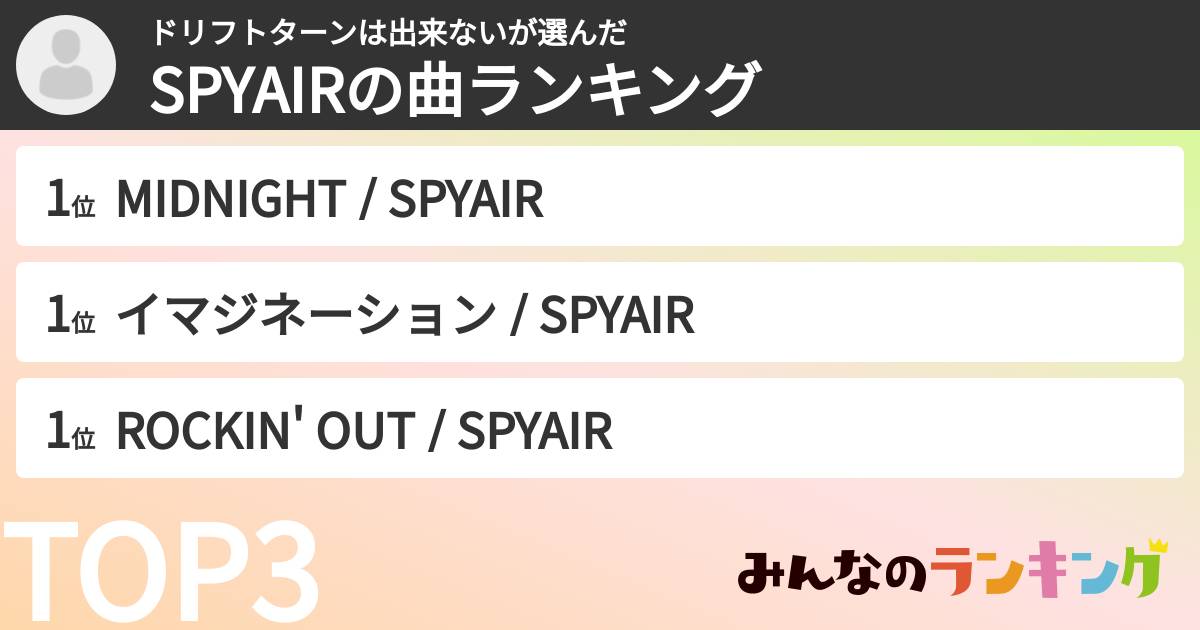 ドリフトターンは出来ないが選んだ
SPYAIRの曲ランキング

1位 MIDNIGHT / SPYAIR

1位 イマジネーション / SPYAIR

1位 ROCKIN' OUT / SPYAIR

TOP3

みんなのランキング